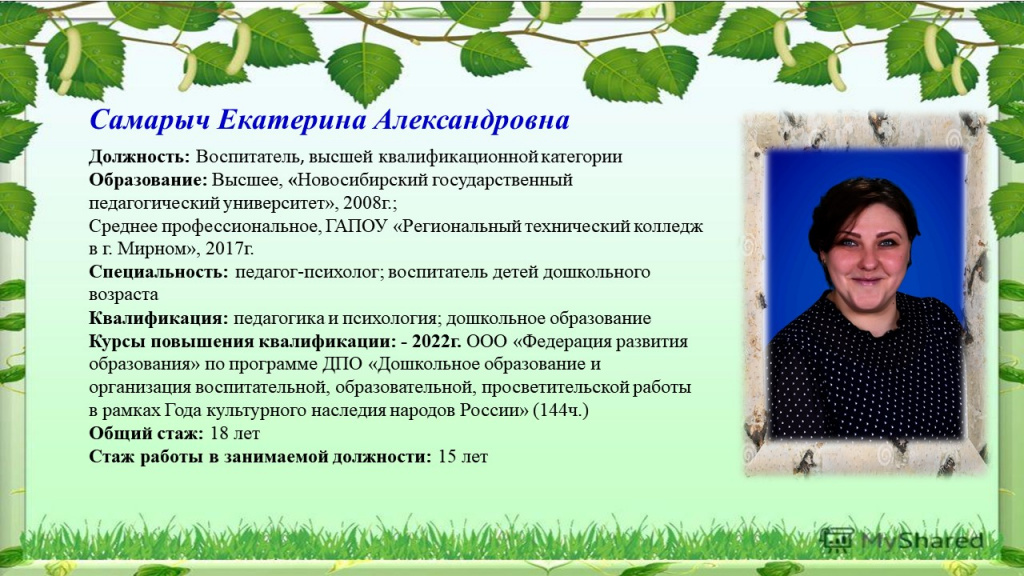 Самарыч Екатерина Александровна

Должность: Воспитатель, высшей квалификационной категории
Образование: Высшее, «Новосибирский государственный педагогический университет», 2008г.;
Среднее профессиональное, ГАПОУ «Региональный технический колледж в г. Мирном», 2017г.
Специальность: педагог-психолог; воспитатель детей дошкольного возраста
Квалификация: педагогика и психология; дошкольное образование
Курсы повышения квалификации: - 2022г. ООО «Федерация развития образования» по программе ДПО «Дошкольное образование и организация воспитательной, образовательной, просветительской работы в рамках Года культурного наследия народов России» (144ч.)
Общий стаж: 18 лет
Стаж работы в занимаемой должности: 15 лет

MyShared